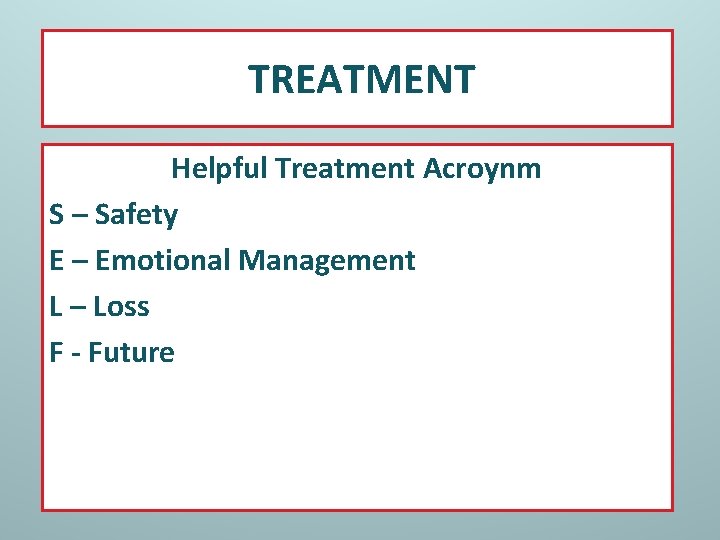 TREATMENT

Helpful Treatment Acroynm

S – Safety

E – Emotional Management

L – Loss

F - Future